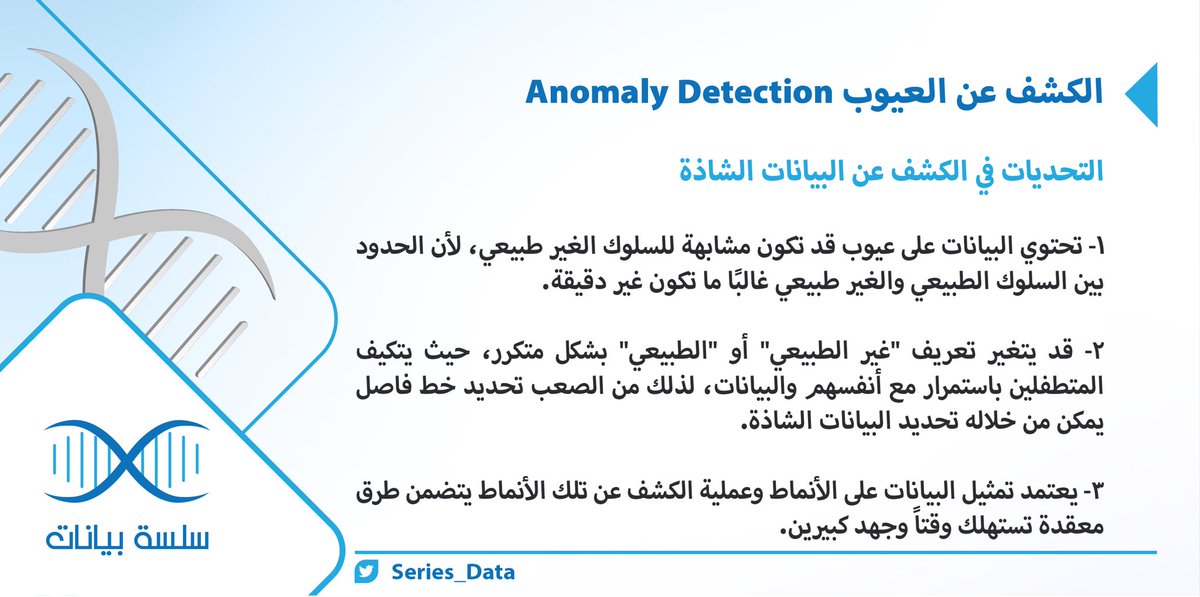 الكشف عن العيوب Anomaly Detection

التحديات في الكشف عن البيانات الشاذة

١- تحتوي البيانات على عيوب قد تكون مشابهة للسلوك الغير طبيعي، لأن الحدود بين السلوك الطبيعي والغير طبيعي غالبًا ما تكون غير دقيقة.

٢- قد يتغير تعريف "غير الطبيعي" أو "الطبيعي" بشكل متكرر، حيث يتكيف المتطفلين باستمرار مع أنفسهم والبيانات، لذلك من الصعب تحديد خط فاصل يمكن من خلاله تحديد البيانات الشاذة.

٣- يعتمد تمثيل البيانات على الأنماط وعملية الكشف عن تلك الأنماط يتضمن طرق معقدة تستهلك وقتاً وجهد كبيرين.

سلسة بيانات

Series_Data